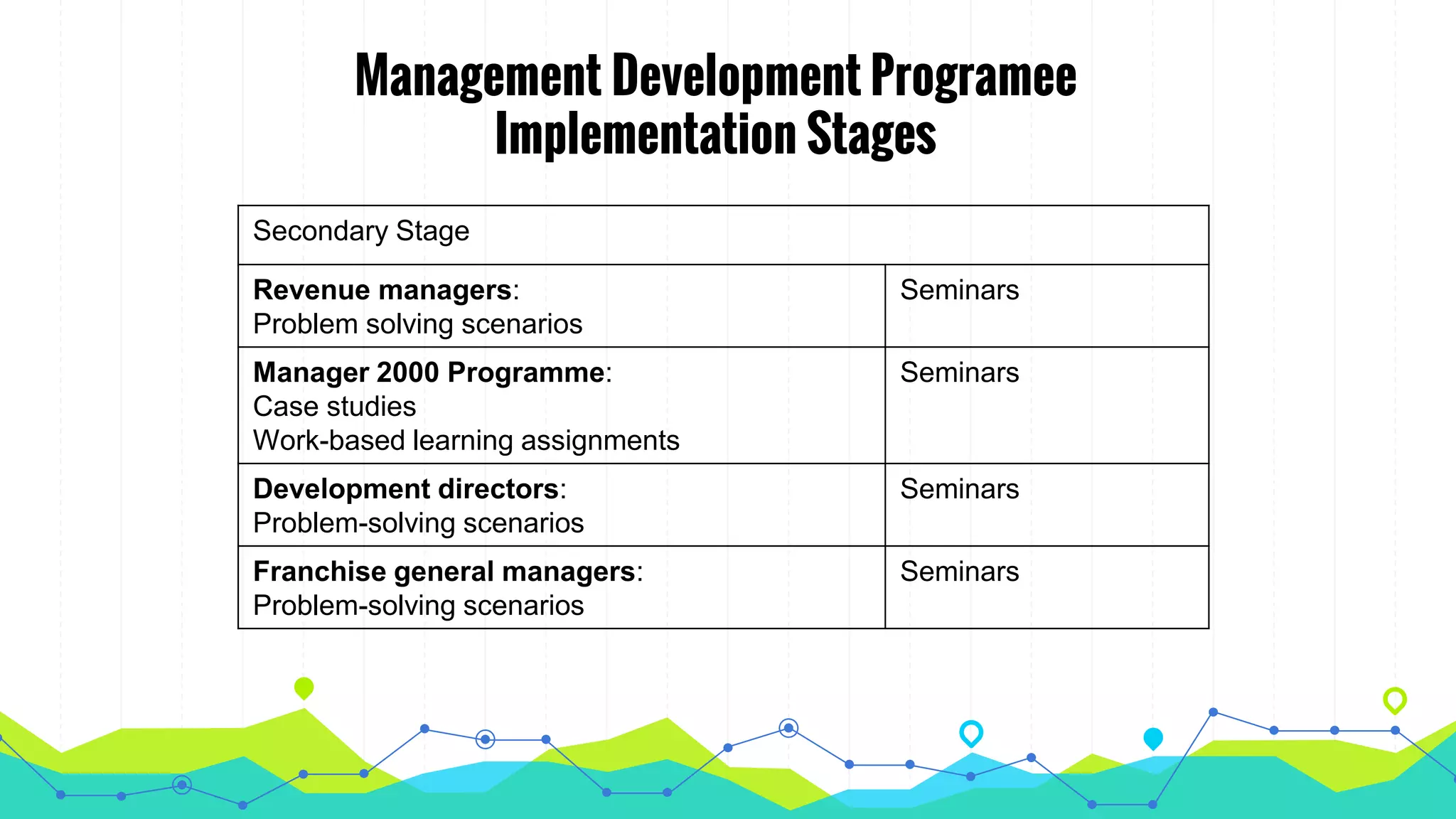 Management Development Programee Implementation Stages

| Secondary Stage | |
|---|---|
| **Revenue managers**: Problem solving scenarios | Seminars |
| **Manager 2000 Programme**: Case studies Work-based learning assignments | Seminars |
| **Development directors**: Problem-solving scenarios | Seminars |
| **Franchise general managers**: Problem-solving scenarios | Seminars |